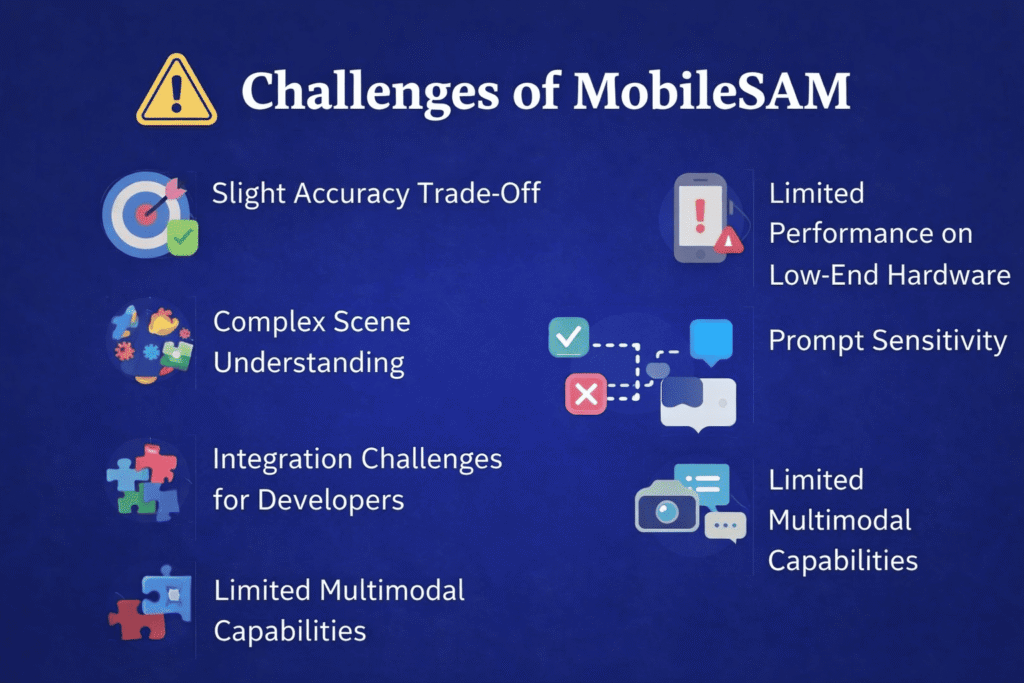 Challenges of MobileSAM

Slight Accuracy Trade-Off

Complex Scene Understanding

Integration Challenges for Developers

Limited Multimodal Capabilities

Limited Performance on Low-End Hardware

Prompt Sensitivity

Limited Multimodal Capabilities